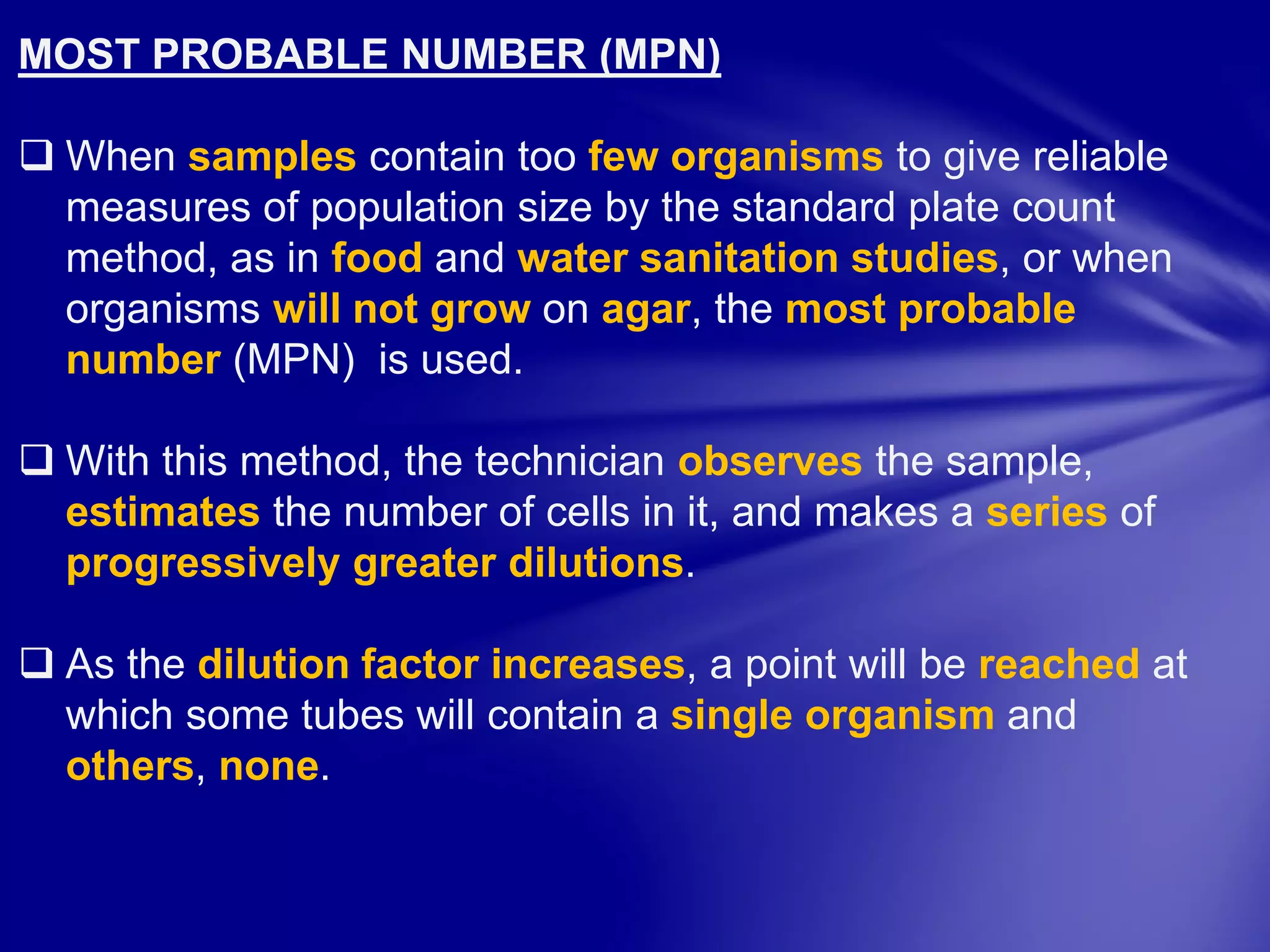 MOST PROBABLE NUMBER (MPN)

❑ When samples contain too few organisms to give reliable measures of population size by the standard plate count method, as in food and water sanitation studies, or when organisms will not grow on agar, the most probable number (MPN)  is used.

❑ With this method, the technician observes the sample, estimates the number of cells in it, and makes a series of progressively greater dilutions.

❑ As the dilution factor increases, a point will be reached at which some tubes will contain a single organism and others, none.